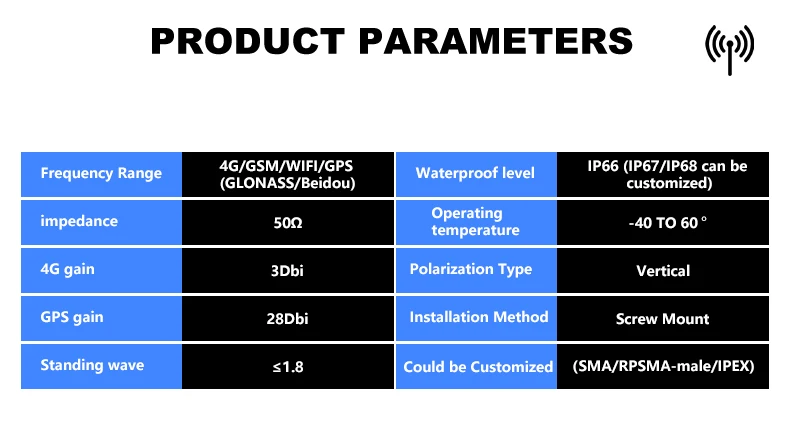 PRODUCT PARAMETERS

| Frequency Range | 4G/GSM/WIFI/GPS (GLONASS/Beidou) | Waterproof level | IP66 (IP67/IP68 can be customized) |
|---|---|---|---|
| impedance | 50Ω | Operating temperature | -40 TO 60 ° |
| 4G gain | 3Dbi | Polarization Type | Vertical |
| GPS gain | 28Dbi | Installation Method | Screw Mount |
| Standing wave | ≤1.8 | Could be Customized | (SMA/RPSMA-male/IPEX) |